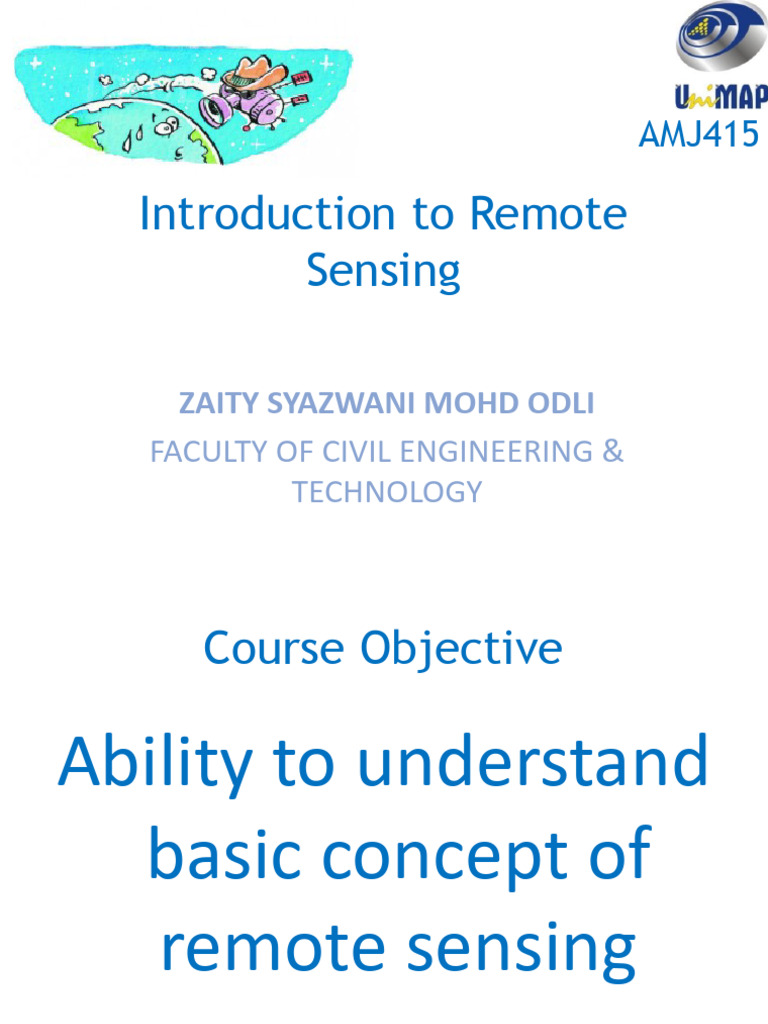 UniMAP
AMJ415

Introduction to Remote Sensing

ZAITY SYAZWANI MOHD ODLI

FACULTY OF CIVIL ENGINEERING & TECHNOLOGY

Course Objective

Ability to understand basic concept of remote sensing